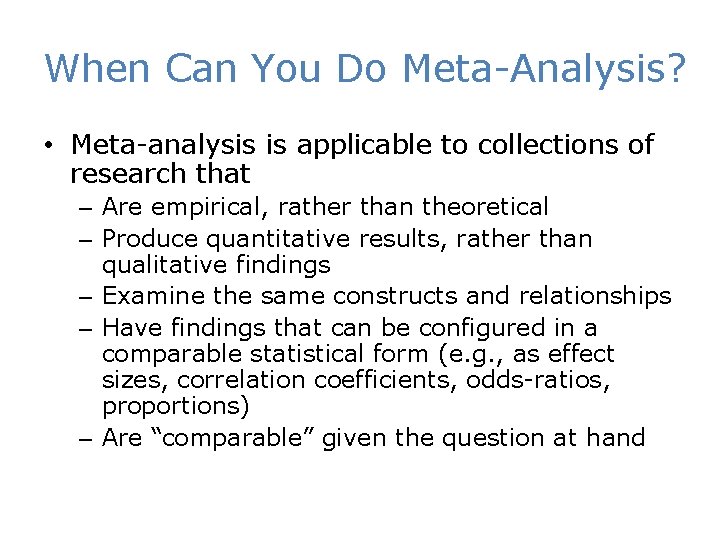 When Can You Do Meta-Analysis?

• Meta-analysis is applicable to collections of research that
– Are empirical, rather than theoretical
– Produce quantitative results, rather than qualitative findings
– Examine the same constructs and relationships
– Have findings that can be configured in a comparable statistical form (e.g., as effect sizes, correlation coefficients, odds-ratios, proportions)
– Are “comparable” given the question at hand